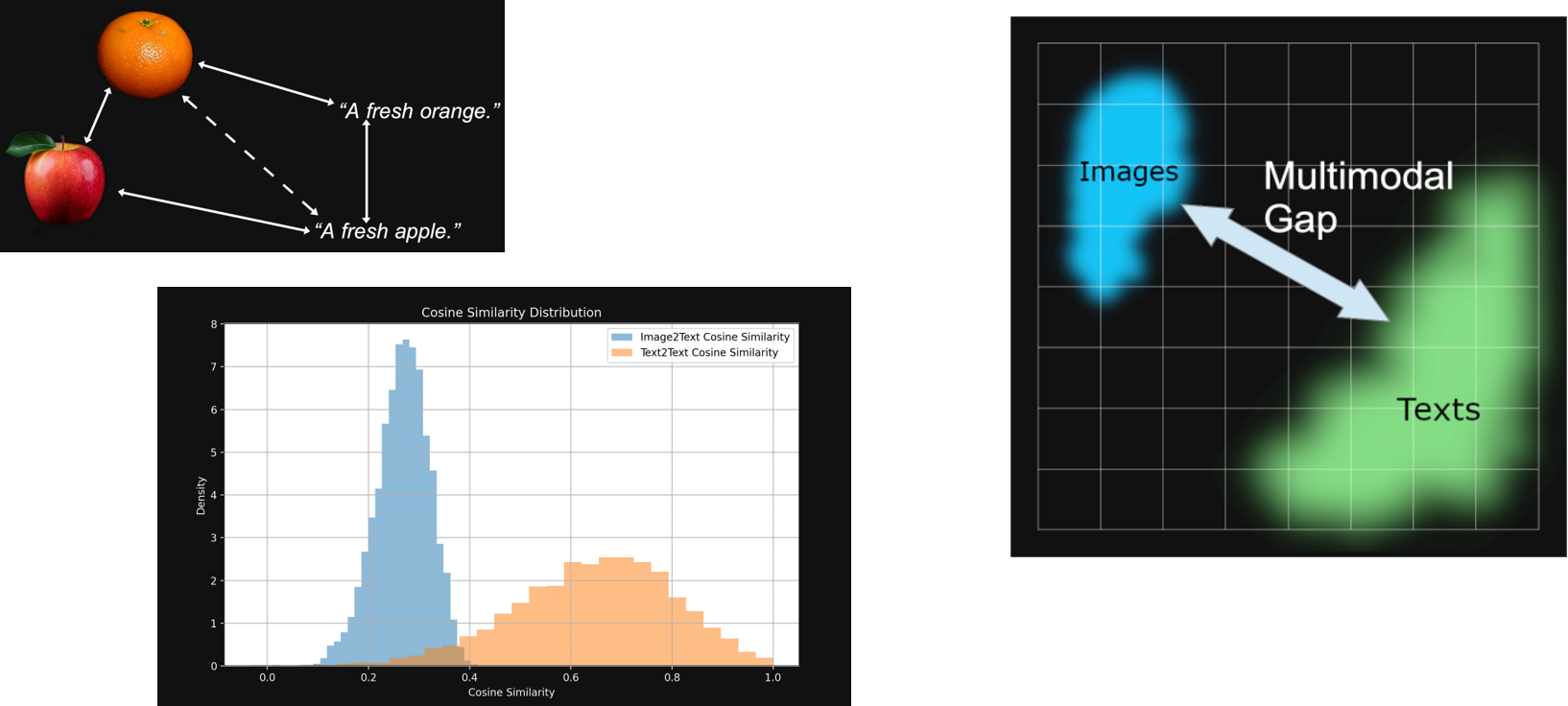 “A fresh orange.”
“A fresh apple.”

Cosine Similarity Distribution
Image2Text Cosine Similarity
Text2Text Cosine Similarity
Density
8
7
6
5
4
3
2
1
0
0.0
0.2
0.4
0.6
0.8
1.0
Cosine Similarity

Images
Multimodal Gap
Texts